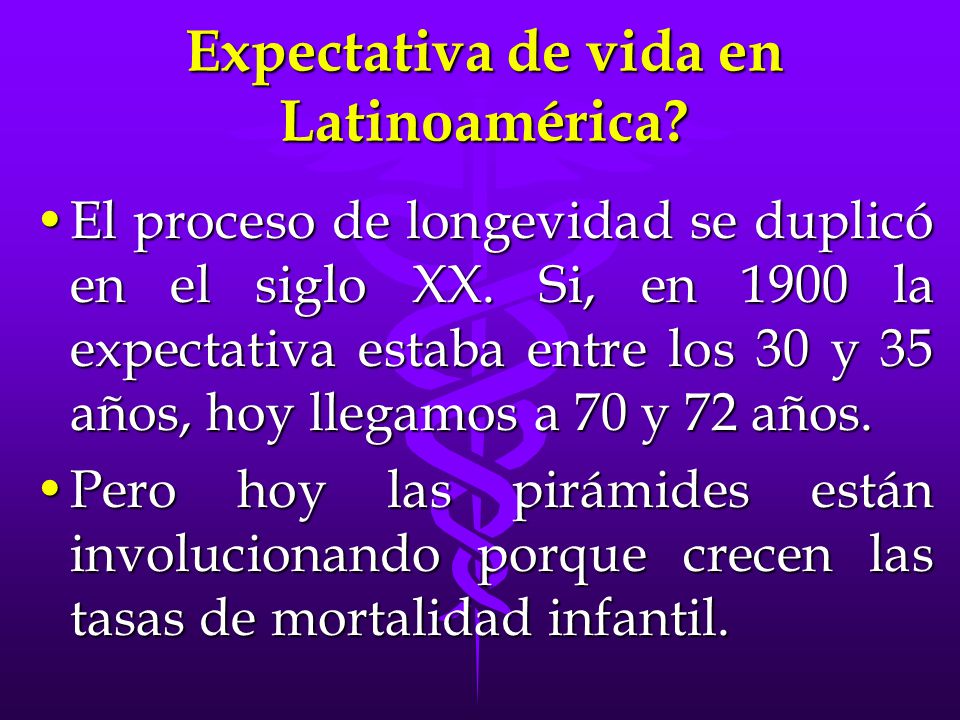 Expectativa de vida en Latinoamérica?

• El proceso de longevidad se duplicó en el siglo XX. Si, en 1900 la expectativa estaba entre los 30 y 35 años, hoy llegamos a 70 y 72 años.

• Pero hoy las pirámides están involucionando porque crecen las tasas de mortalidad infantil.